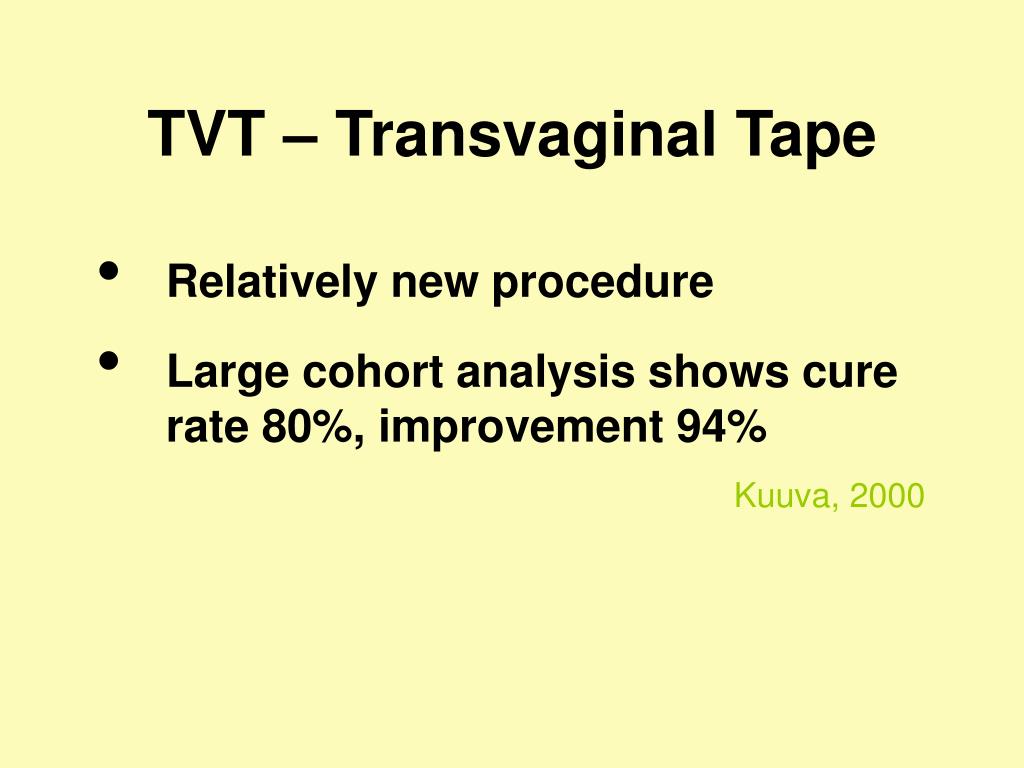 TVT – Transvaginal Tape

• Relatively new procedure

• Large cohort analysis shows cure rate 80%, improvement 94%

Kuuva, 2000